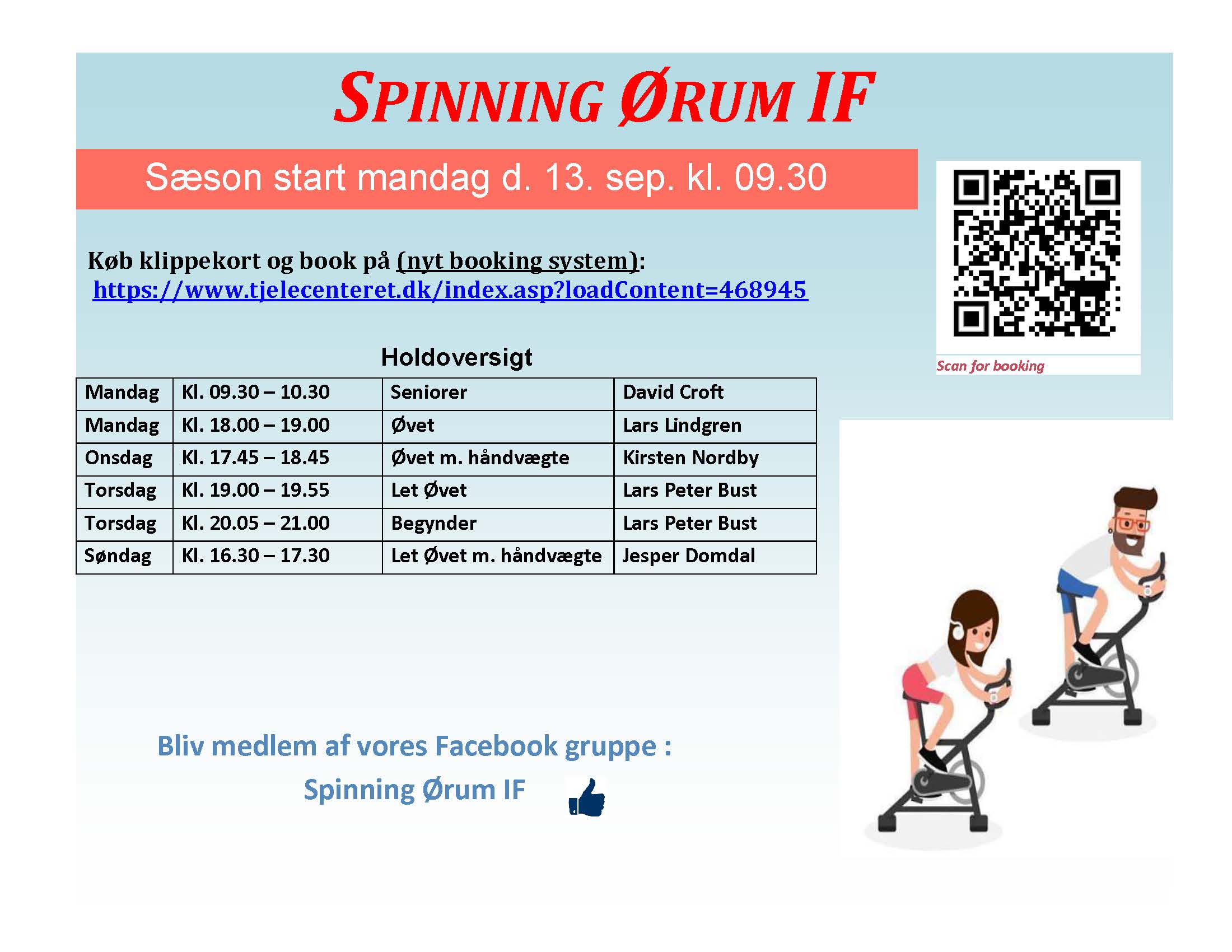 SPINNING ØRUM IF

Sæson start mandag d. 13. sep. kl. 09.30

Køb klippekort og book på (nyt booking system): https://www.tjelecenteret.dk/index.asp?loadContent=468945

Scan for booking

Holdoversigt

| Mandag | Kl. 09.30 – 10.30 | Seniorer | David Croft |
|---|---|---|---|
| Mandag | Kl. 18.00 – 19.00 | Øvet | Lars Lindgren |
| Onsdag | Kl. 17.45 – 18.45 | Øvet m. håndvægte | Kirsten Nordby |
| Torsdag | Kl. 19.00 – 19.55 | Let Øvet | Lars Peter Bust |
| Torsdag | Kl. 20.05 – 21.00 | Begynder | Lars Peter Bust |
| Søndag | Kl. 16.30 – 17.30 | Let Øvet m. håndvægte | Jesper Domdal |

Bliv medlem af vores Facebook gruppe :
Spinning Ørum IF